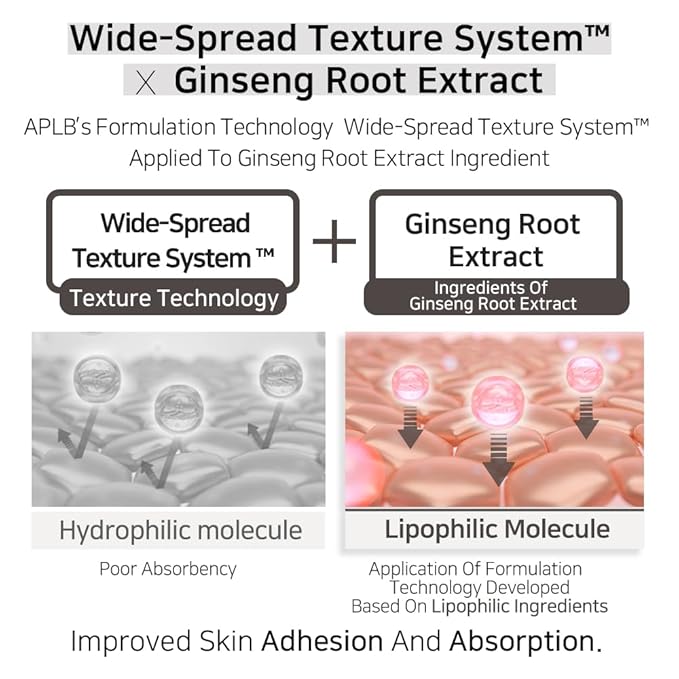 Wide-Spread Texture System™
X Ginseng Root Extract

APLB's Formulation Technology Wide-Spread Texture System™ Applied To Ginseng Root Extract Ingredient

Wide-Spread Texture System ™
Texture Technology

+

Ginseng Root Extract
Ingredients Of Ginseng Root Extract

Hydrophilic molecule

Poor Absorbency

Lipophilic Molecule

Application Of Formulation Technology Developed Based On Lipophilic Ingredients

Improved Skin Adhesion And Absorption.